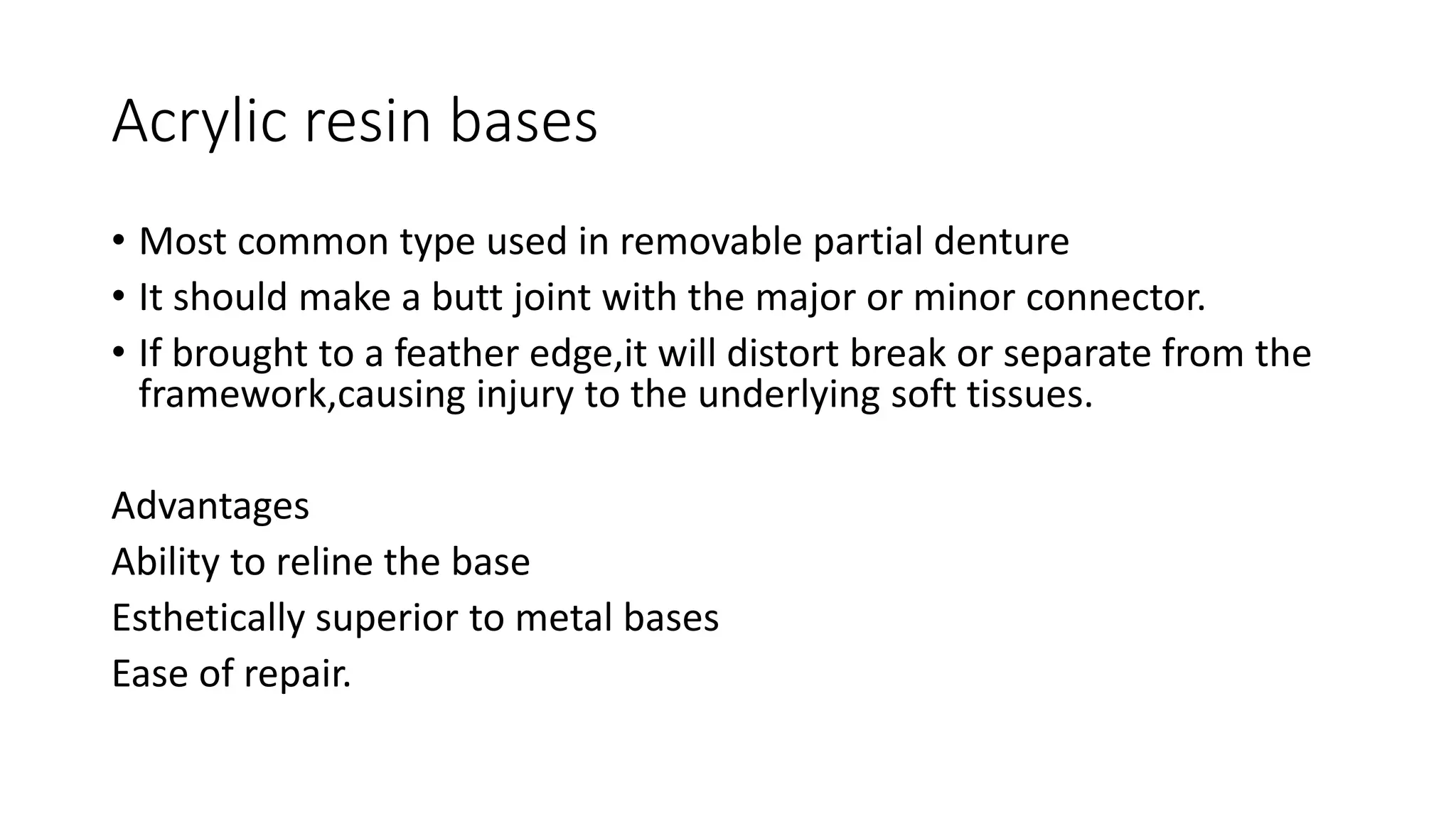 Acrylic resin bases

• Most common type used in removable partial denture
• It should make a butt joint with the major or minor connector.
• If brought to a feather edge,it will distort break or separate from the framework,causing injury to the underlying soft tissues.

Advantages
Ability to reline the base
Esthetically superior to metal bases
Ease of repair.